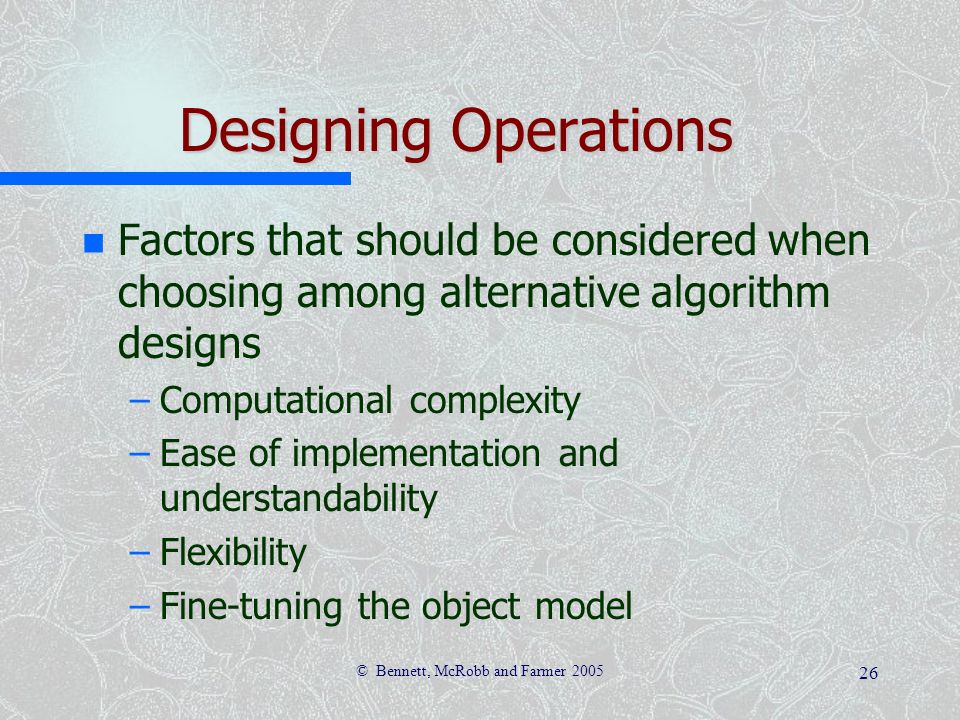 Designing Operations

Factors that should be considered when choosing among alternative algorithm designs

– Computational complexity
– Ease of implementation and understandability
– Flexibility
– Fine-tuning the object model

© Bennett, McRobb and Farmer 2005

26